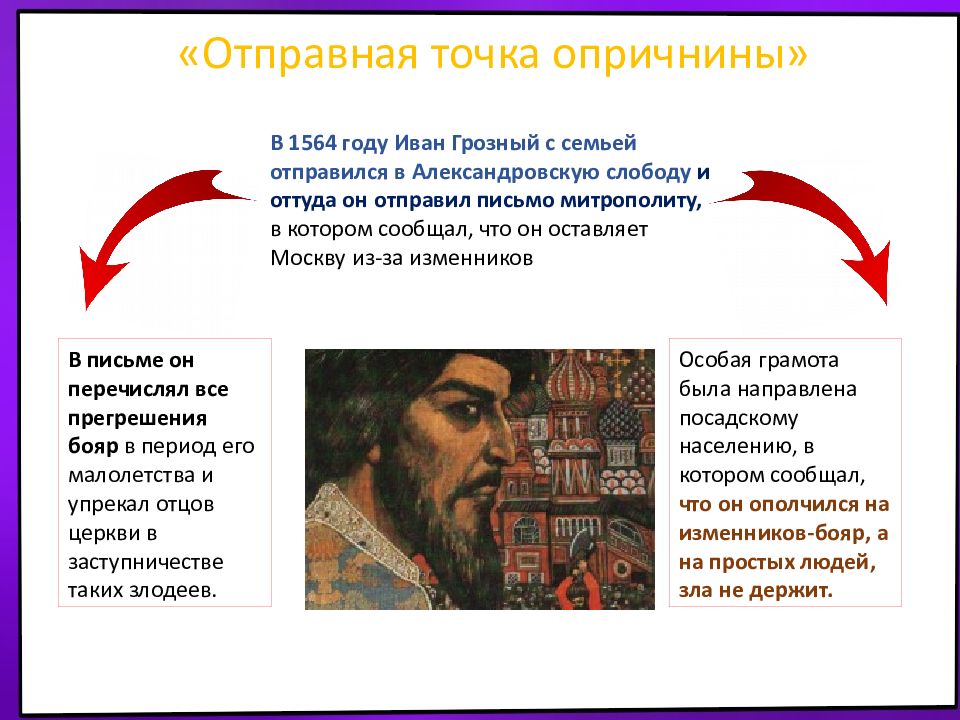 «Отправная точка опричнины»

В 1564 году Иван Грозный с семьей отправился в Александровскую слободу и оттуда он отправил письмо митрополиту, в котором сообщал, что он оставляет Москву из-за изменников

В письме он перечислял все прегрешения бояр в период его малолетства и упрекал отцов церкви в заступничестве таких злодеев.

Особая грамота была направлена посадскому населению, в котором сообщал, что он ополчился на изменников-бояр, а на простых людей, зла не держит.